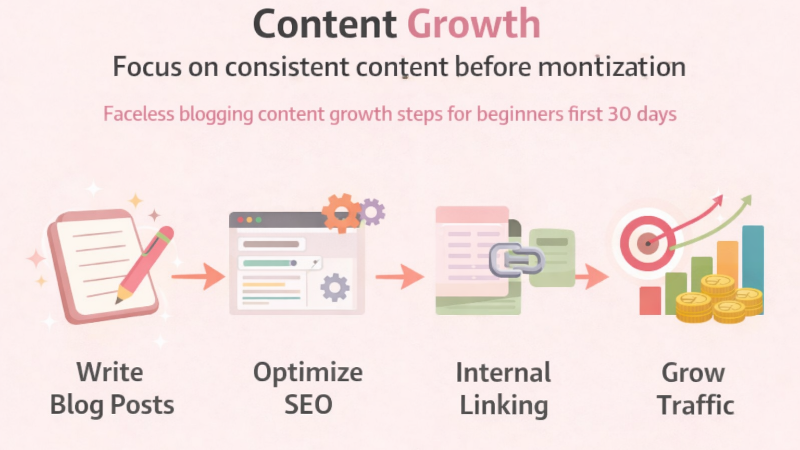 Content Growth

Focus on consistent content before montization

Faceless blogging content growth steps for beginners first 30 days

Write Blog Posts

Optimize SEO

Internal Linking

Grow Traffic